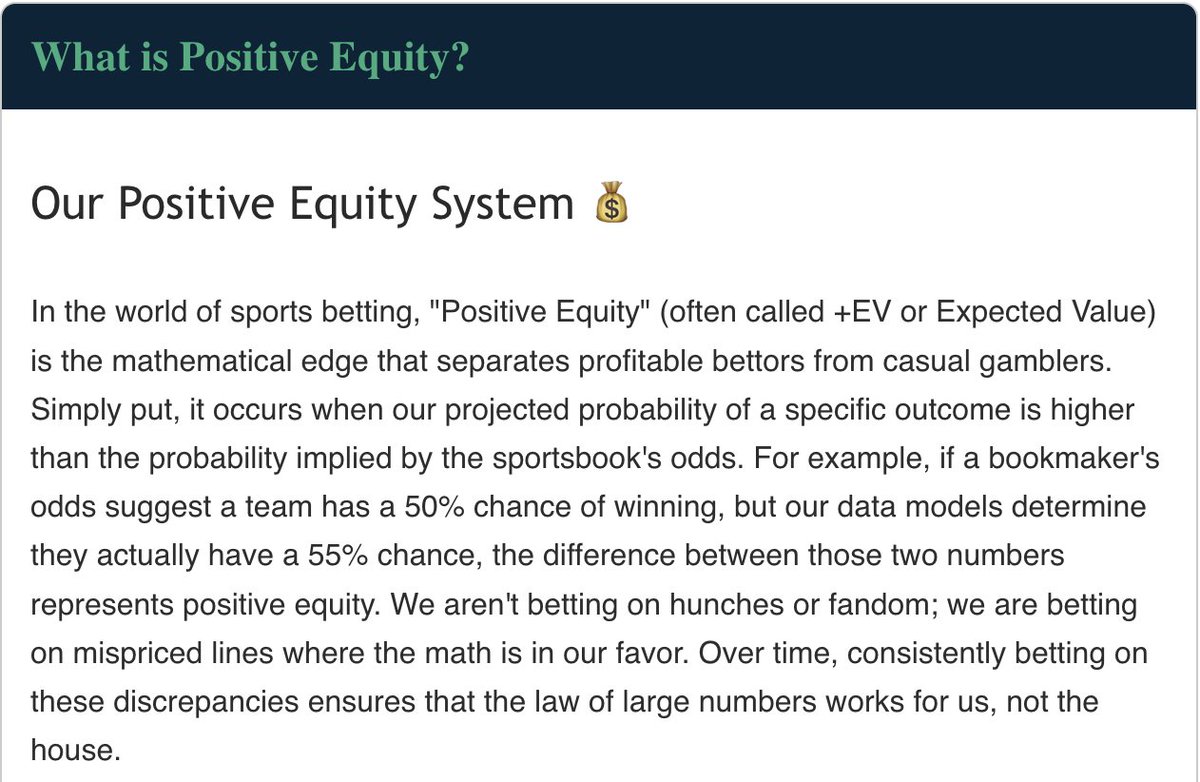 What is Positive Equity?

Our Positive Equity System 💰

In the world of sports betting, "Positive Equity" (often called +EV or Expected Value) is the mathematical edge that separates profitable bettors from casual gamblers. Simply put, it occurs when our projected probability of a specific outcome is higher than the probability implied by the sportsbook's odds. For example, if a bookmaker's odds suggest a team has a 50% chance of winning, but our data models determine they actually have a 55% chance, the difference between those two numbers represents positive equity. We aren't betting on hunches or fandom; we are betting on mispriced lines where the math is in our favor. Over time, consistently betting on these discrepancies ensures that the law of large numbers works for us, not the house.